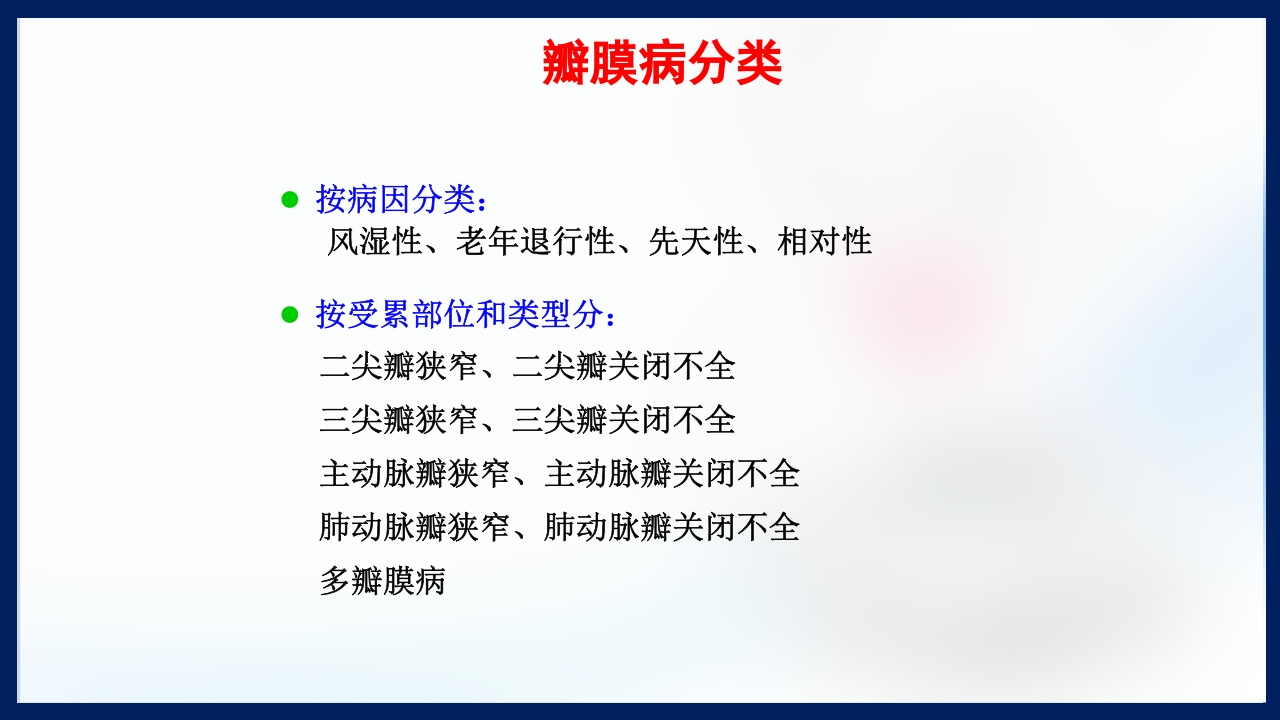 瓣膜病分类

● 按病因分类：
风湿性、老年退行性、先天性、相对性

● 按受累部位和类型分：
二尖瓣狭窄、二尖瓣关闭不全
三尖瓣狭窄、三尖瓣关闭不全
主动脉瓣狭窄、主动脉瓣关闭不全
肺动脉瓣狭窄、肺动脉瓣关闭不全
多瓣膜病